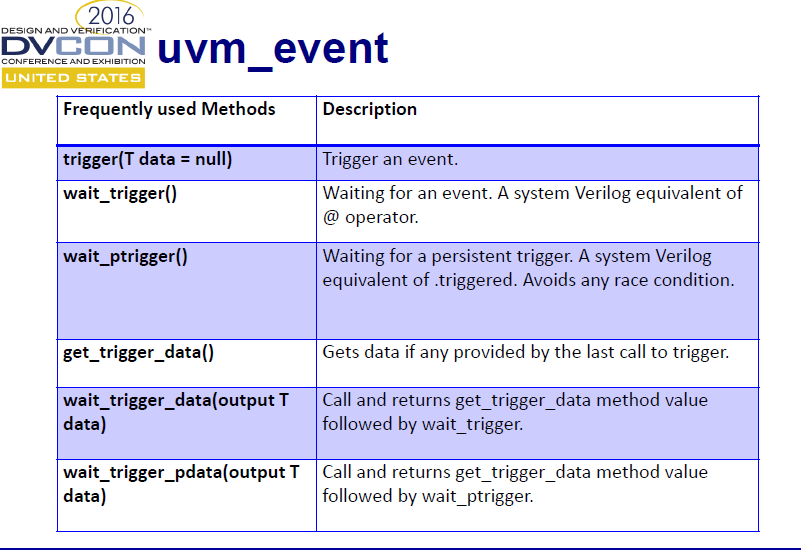 2016
DESIGN AND VERIFICATION™
DVCON
CONFERENCE AND EXHIBITION
UNITED STATES

uvm_event

| Frequently used Methods | Description |
|---|---|
| trigger(T data = null) | Trigger an event. |
| wait_trigger() | Waiting for an event. A system Verilog equivalent of @ operator. |
| wait_ptrigger() | Waiting for a persistent trigger. A system Verilog equivalent of .triggered. Avoids any race condition. |
| get_trigger_data() | Gets data if any provided by the last call to trigger. |
| wait_trigger_data(output T data) | Call and returns get_trigger_data method value followed by wait_trigger. |
| wait_trigger_pdata(output T data) | Call and returns get_trigger_data method value followed by wait_ptrigger. |